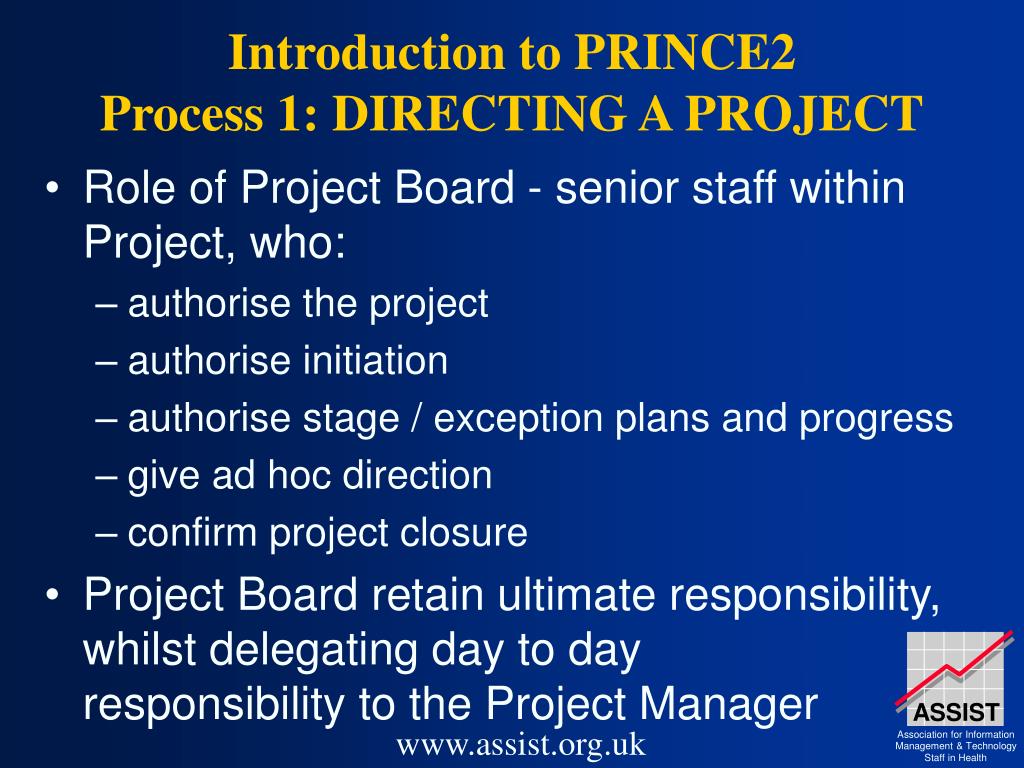 Introduction to PRINCE2
Process 1: DIRECTING A PROJECT

• Role of Project Board - senior staff within Project, who:
– authorise the project
– authorise initiation
– authorise stage / exception plans and progress
– give ad hoc direction
– confirm project closure
• Project Board retain ultimate responsibility, whilst delegating day to day responsibility to the Project Manager

www.assist.org.uk

ASSIST
Association for Information Management & Technology Staff in Health